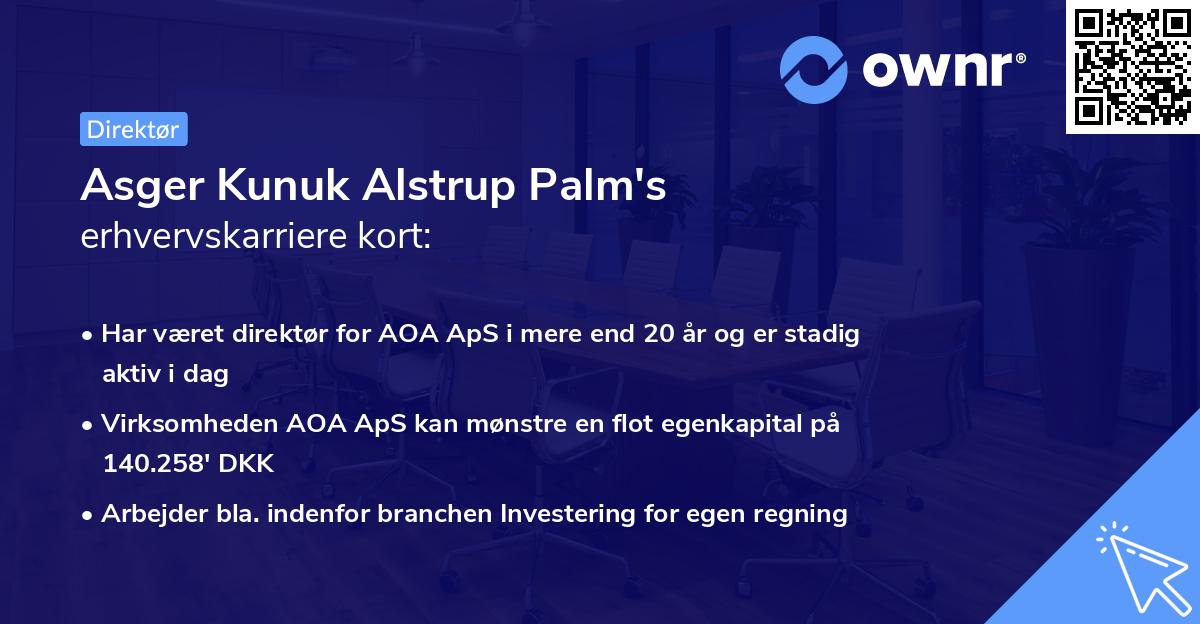 ownr®

Direktør

Asger Kunuk Alstrup Palm's
erhvervskarriere kort:

• Har været direktør for AOA ApS i mere end 20 år og er stadig aktiv i dag

• Virksomheden AOA ApS kan mønstre en flot egenkapital på 140.258' DKK

• Arbejder bla. indenfor branchen Investering for egen regning